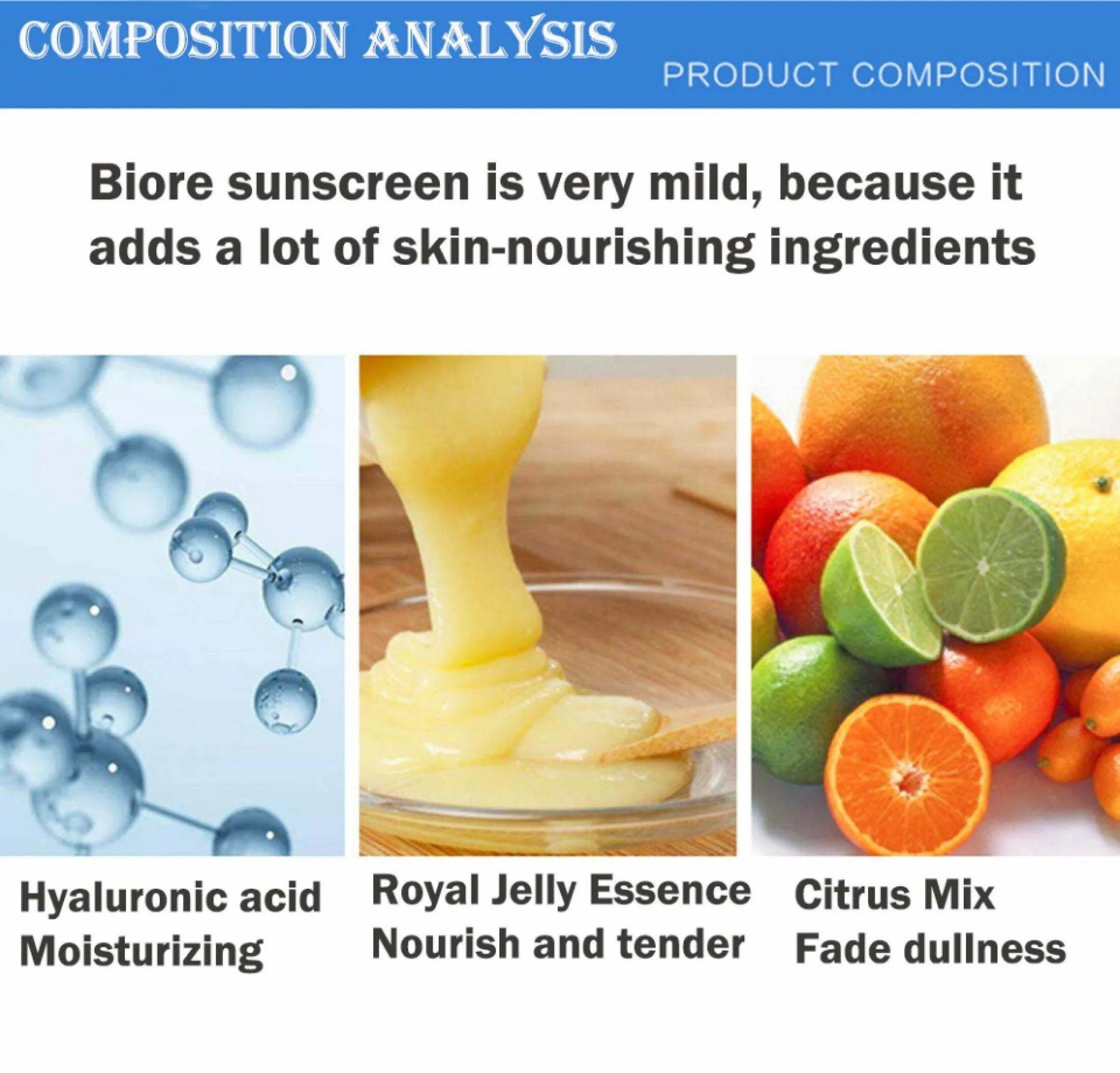 COMPOSITION ANALYSIS
PRODUCT COMPOSITION

Biore sunscreen is very mild, because it adds a lot of skin-nourishing ingredients

Hyaluronic acid
Moisturizing

Royal Jelly Essence
Nourish and tender

Citrus Mix
Fade dullness